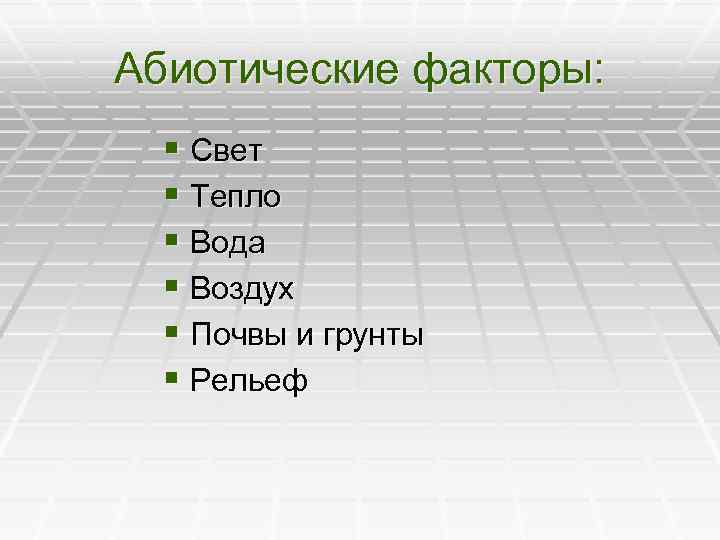 Абиотические факторы:

- Свет
- Тепло
- Вода
- Воздух
- Почвы и грунты
- Рельеф